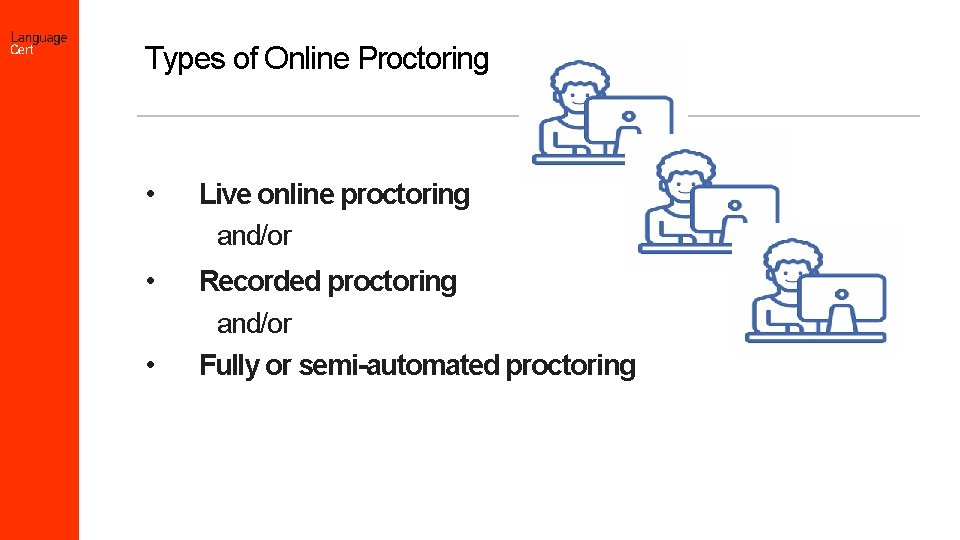 Language Cert

Types of Online Proctoring

• Live online proctoring

and/or

• Recorded proctoring

and/or

• Fully or semi-automated proctoring